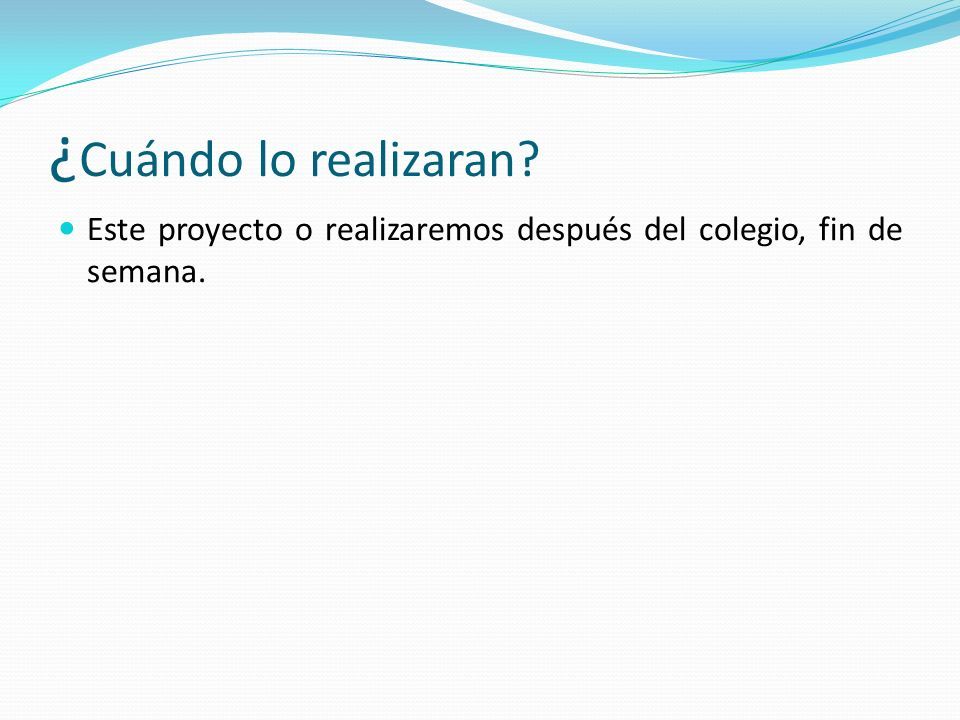 ¿Cuándo lo realizaran?

Este proyecto o realizaremos después del colegio, fin de semana.